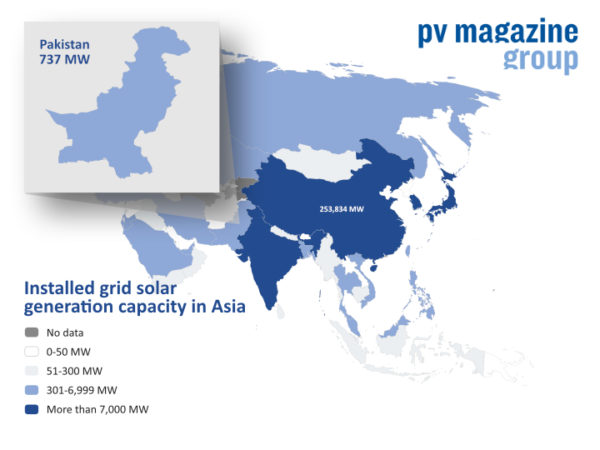 Pakistan
737 MW

pv magazine
group

253,834 MW

Installed grid solar generation capacity in Asia

No data
0-50 MW
51-300 MW
301-6,999 MW
More than 7,000 MW